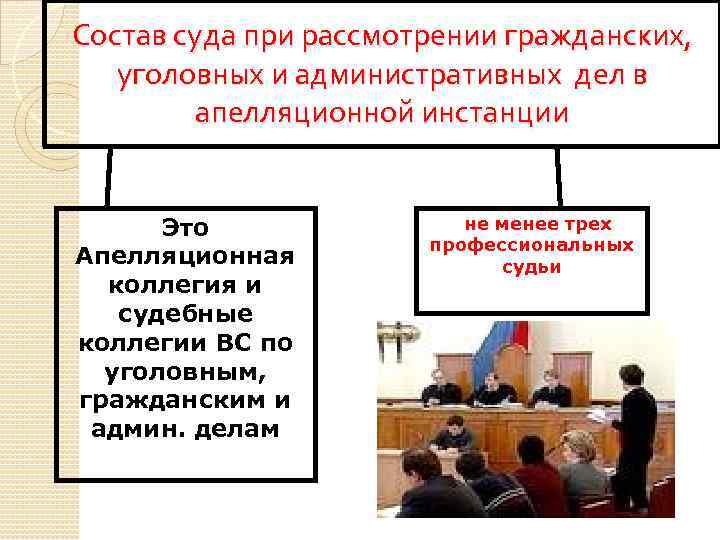 Состав суда при рассмотрении гражданских, уголовных и административных дел в апелляционной инстанции

Это Апелляционная коллегия и судебные коллегии ВС по уголовным, гражданским и админ. делам

не менее трех профессиональных судьи